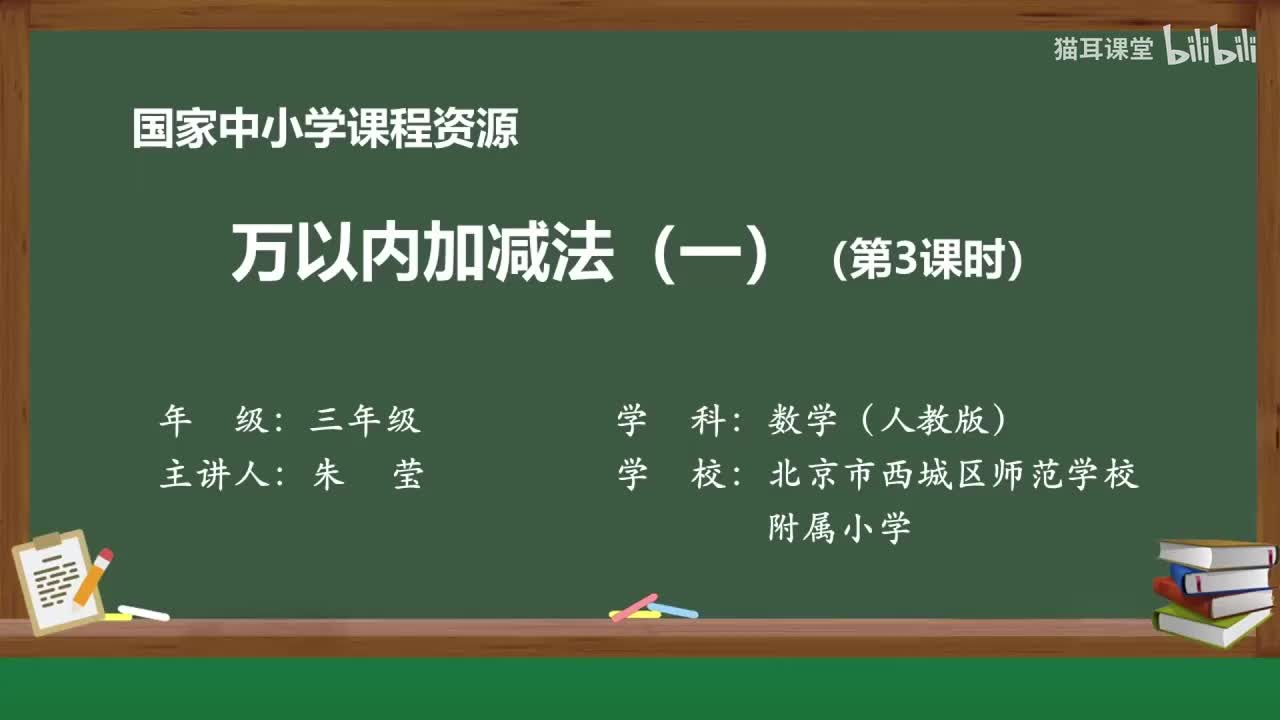 猫耳课堂 bilibili

国家中小学课程资源

万以内加减法（一）（第3课时）

年 级：三年级

主讲人：朱 莹

学 科：数学（人教版）

学 校：北京市西城区师范学校附属小学